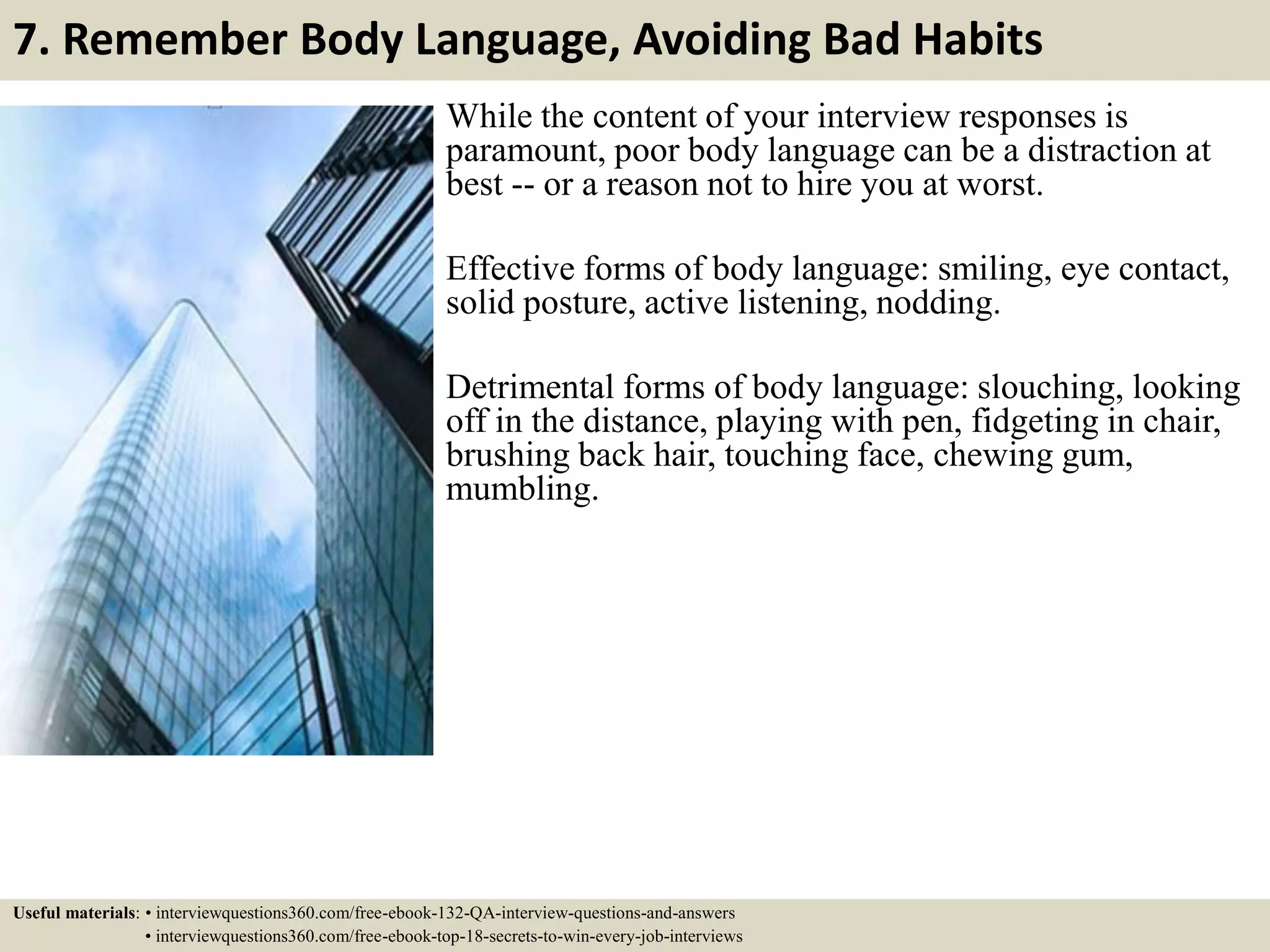 7. Remember Body Language, Avoiding Bad Habits

While the content of your interview responses is paramount, poor body language can be a distraction at best -- or a reason not to hire you at worst.

Effective forms of body language: smiling, eye contact, solid posture, active listening, nodding.

Detrimental forms of body language: slouching, looking off in the distance, playing with pen, fidgeting in chair, brushing back hair, touching face, chewing gum, mumbling.

Useful materials: • interviewquestions360.com/free-ebook-132-QA-interview-questions-and-answers
• interviewquestions360.com/free-ebook-top-18-secrets-to-win-every-job-interviews